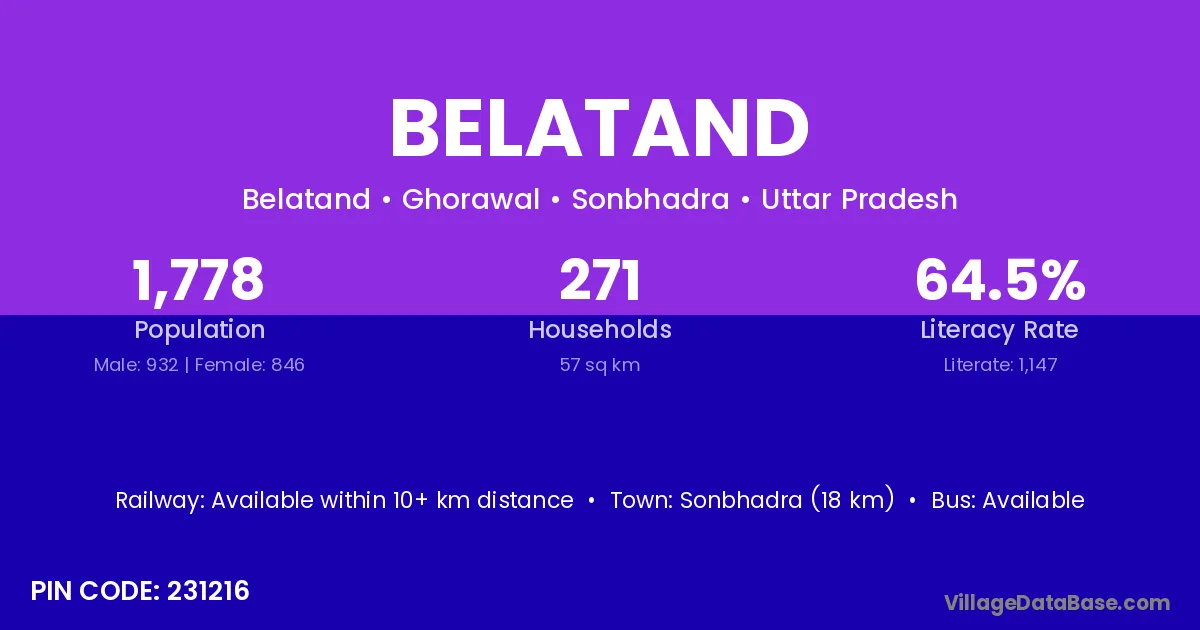 BELATAND

Belatand • Ghorawal • Sonbhadra • Uttar Pradesh

1,778
Population
Male: 932 | Female: 846

271
Households
57 sq km

64.5%
Literacy Rate
Literate: 1,147

Railway: Available within 10+ km distance • Town: Sonbhadra (18 km) • Bus: Available

PIN CODE: 231216

VillageDataBase.com